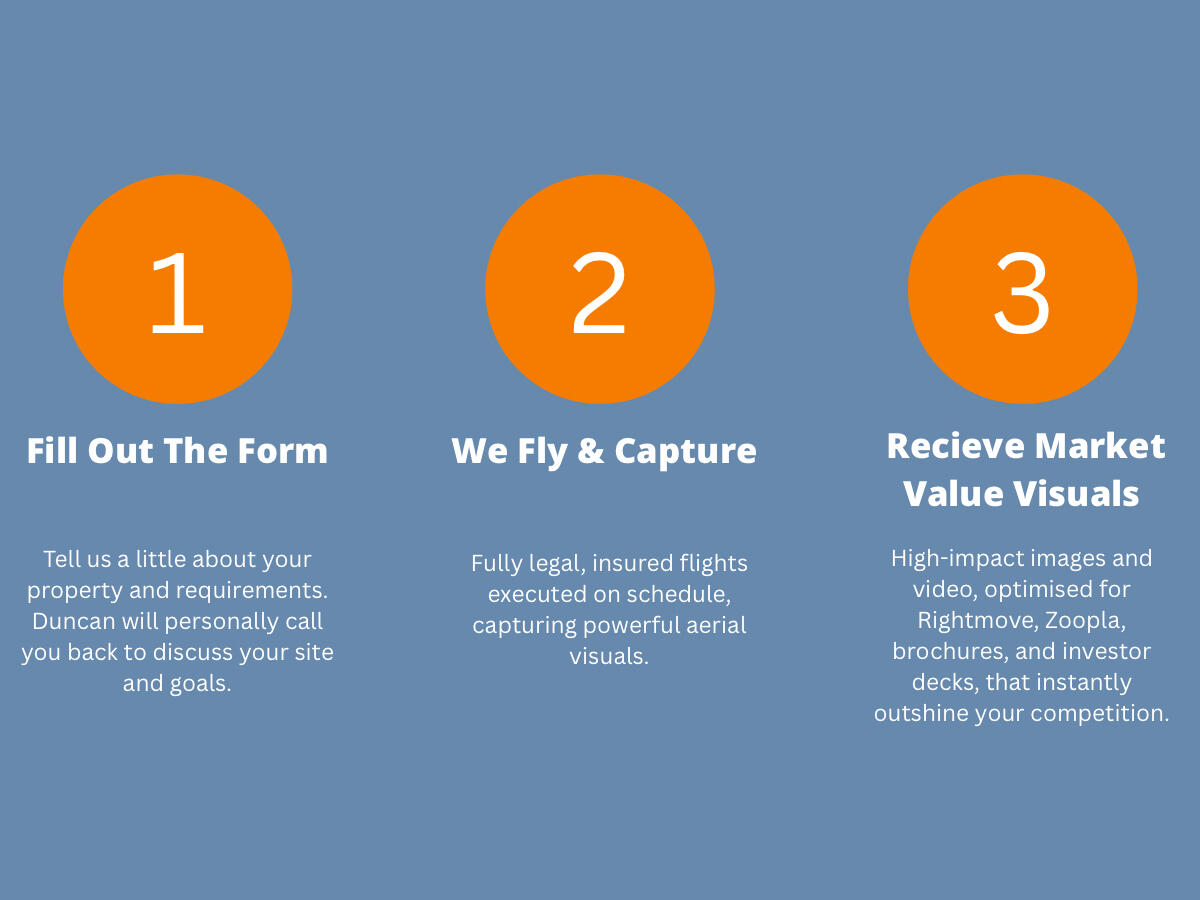 1

Fill Out The Form

Tell us a little about your property and requirements. Duncan will personally call you back to discuss your site and goals.

2

We Fly & Capture

Fully legal, insured flights executed on schedule, capturing powerful aerial visuals.

3

Recieve Market Value Visuals

High-impact images and video, optimised for Rightmove, Zoopla, brochures, and investor decks, that instantly outshine your competition.